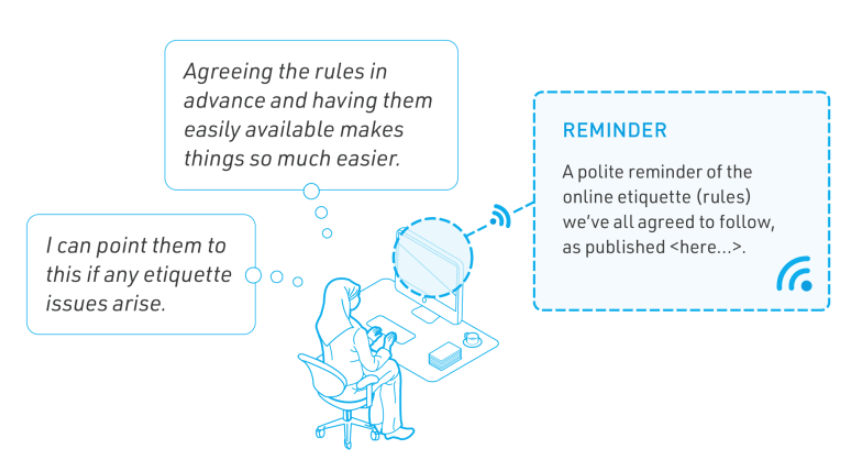 Agreeing the rules in advance and having them easily available makes things so much easier.

I can point them to this if any etiquette issues arise.

REMINDER

A polite reminder of the online etiquette (rules) we've all agreed to follow, as published <here...>.